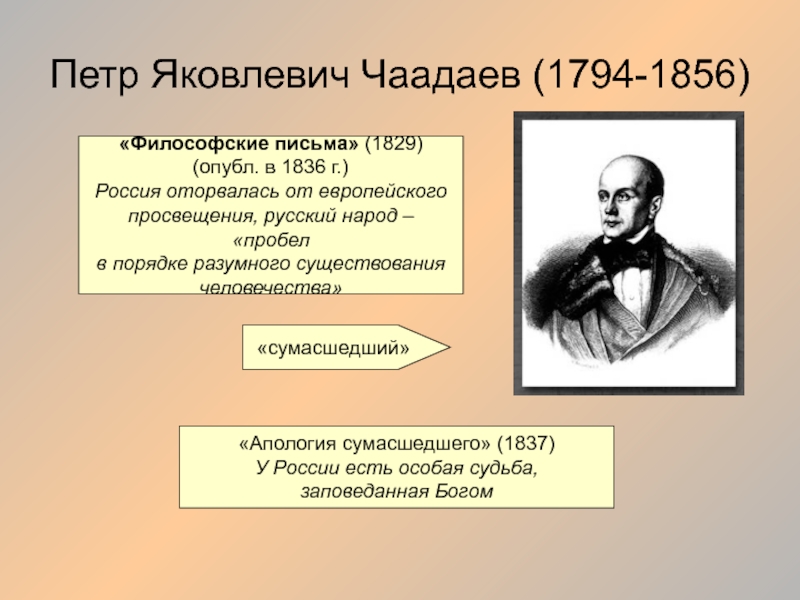 Петр Яковлевич Чаадаев (1794-1856)

«Философские письма» (1829)
(опубл. в 1836 г.)
Россия оторвалась от европейского просвещения, русский народ – «пробел в порядке разумного существования человечества»

«сумасшедший»

«Апология сумасшедшего» (1837)
У России есть особая судьба, заповеданная Богом